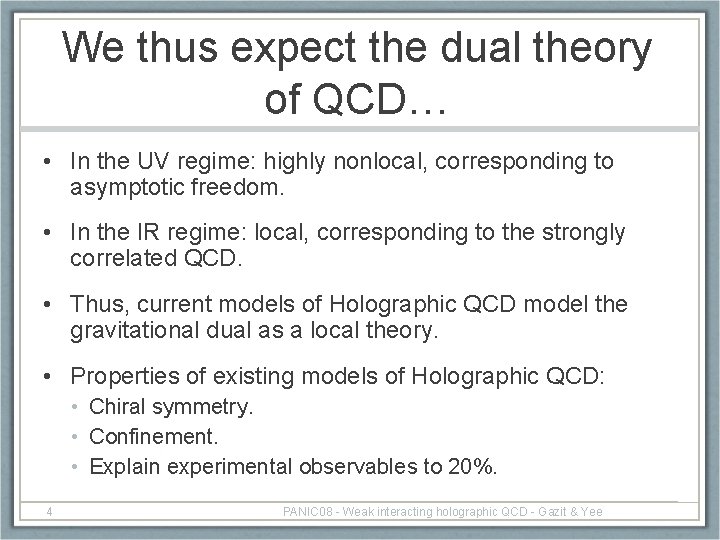 We thus expect the dual theory of QCD…

• In the UV regime: highly nonlocal, corresponding to asymptotic freedom.

• In the IR regime: local, corresponding to the strongly correlated QCD.

• Thus, current models of Holographic QCD model the gravitational dual as a local theory.

• Properties of existing models of Holographic QCD:
  • Chiral symmetry.
  • Confinement.
  • Explain experimental observables to 20%.

4

PANIC08 - Weak interacting holographic QCD - Gazit & Yee